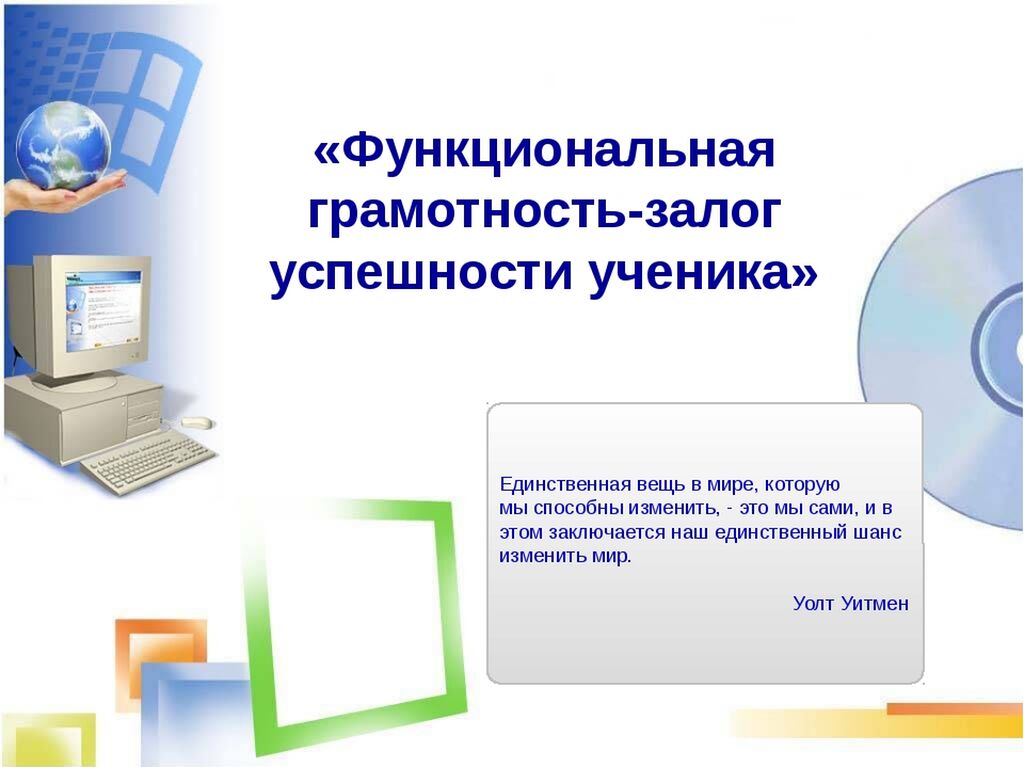 «Функциональная грамотность-залог успешности ученика»

Единственная вещь в мире, которую мы способны изменить, - это мы сами, и в этом заключается наш единственный шанс изменить мир.

Уолт Уитмен